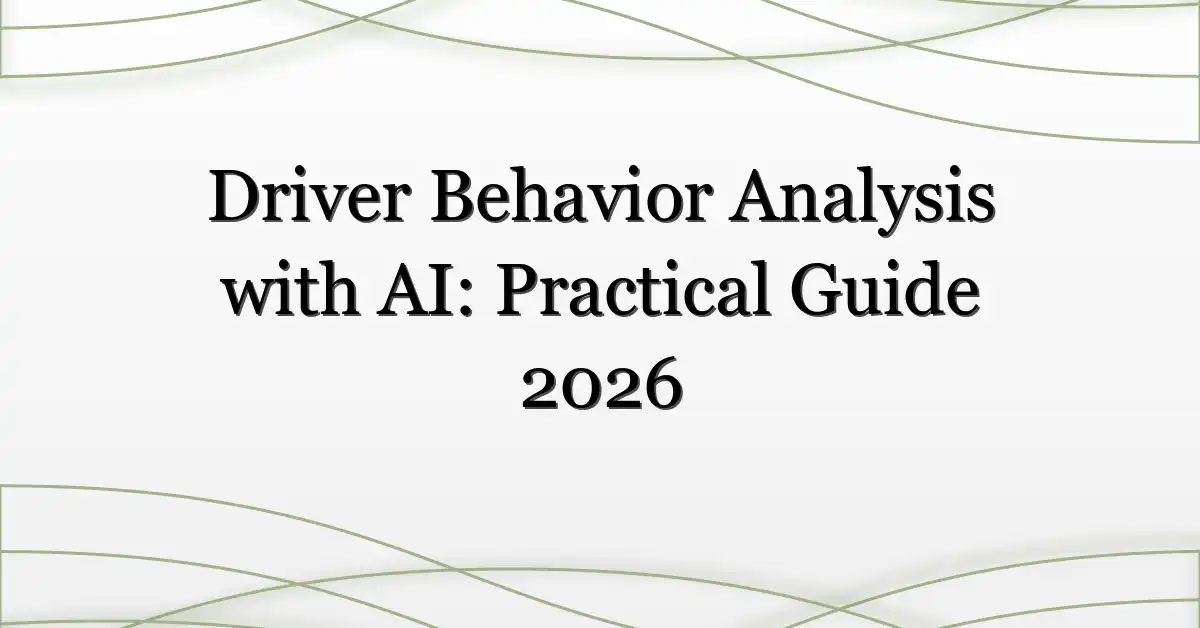 Driver Behavior Analysis with AI: Practical Guide 2026